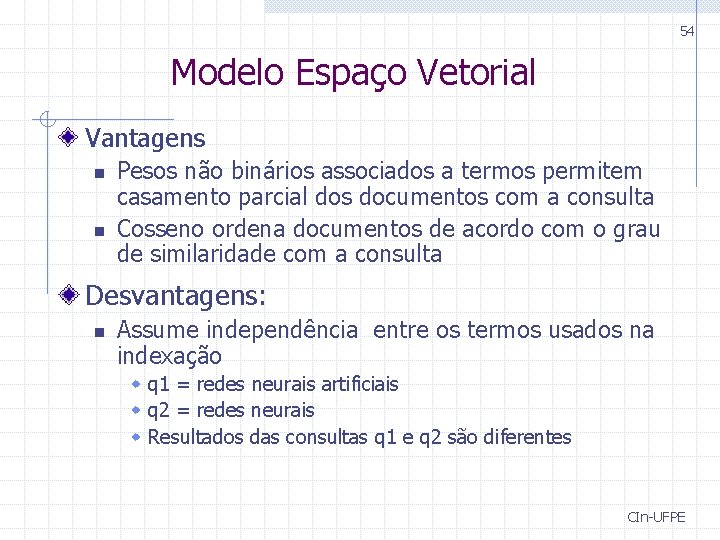 54

Modelo Espaço Vetorial

Vantagens

Pesos não binários associados a termos permitem casamento parcial dos documentos com a consulta

Cosseno ordena documentos de acordo com o grau de similaridade com a consulta

Desvantagens:

Assume independência entre os termos usados na indexação

q1 = redes neurais artificiais

q2 = redes neurais

Resultados das consultas q1 e q2 são diferentes

CIn-UFPE